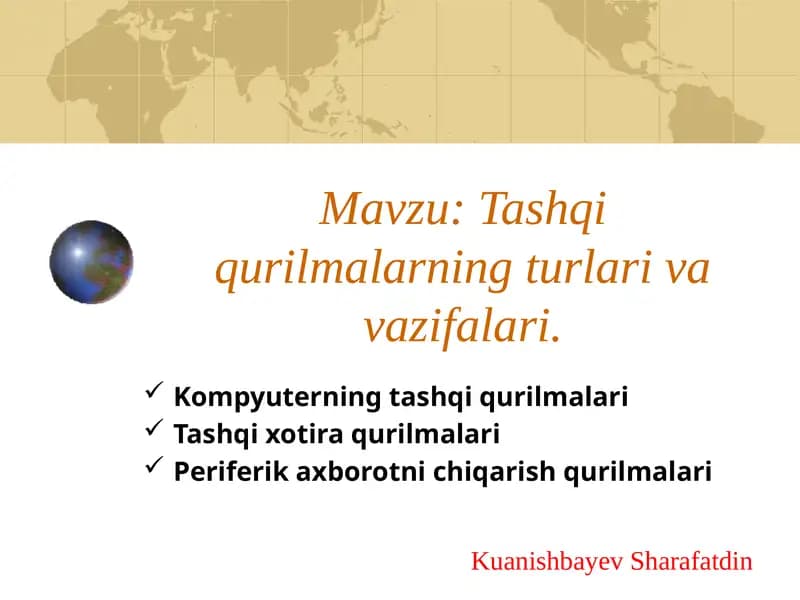 Mavzu: Tashqi qurilmalarning turlari va vazifalari.

✓ Kompyuterning tashqi qurilmalari
✓ Tashqi xotira qurilmalari
✓ Periferik axborotni chiqarish qurilmalari

Kuanishbayev Sharafatdin